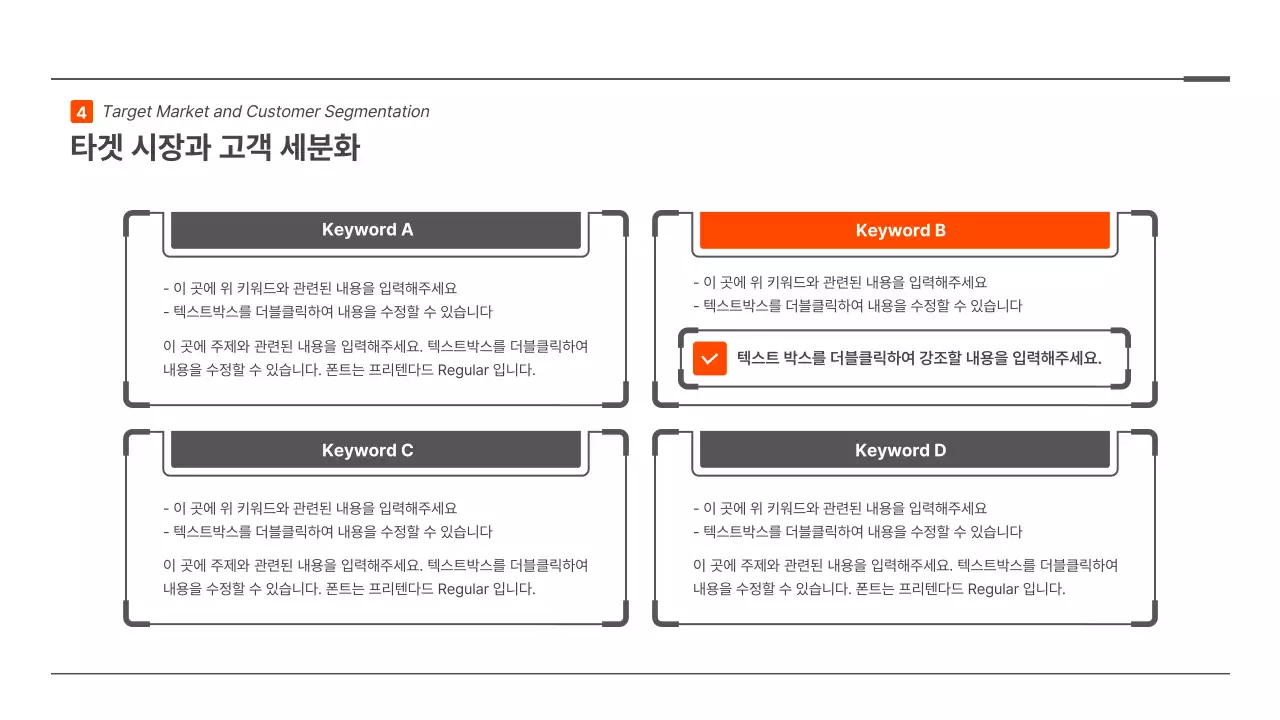 4 Target Market and Customer Segmentation

타겟 시장과 고객 세분화

Keyword A

- 이 곳에 위 키워드와 관련된 내용을 입력해주세요
- 텍스트박스를 더블클릭하여 내용을 수정할 수 있습니다

이 곳에 주제와 관련된 내용을 입력해주세요. 텍스트박스를 더블클릭하여 내용을 수정할 수 있습니다. 폰트는 프리텐다드 Regular 입니다.

Keyword B

- 이 곳에 위 키워드와 관련된 내용을 입력해주세요
- 텍스트박스를 더블클릭하여 내용을 수정할 수 있습니다

텍스트 박스를 더블클릭하여 강조할 내용을 입력해주세요.

Keyword C

- 이 곳에 위 키워드와 관련된 내용을 입력해주세요
- 텍스트박스를 더블클릭하여 내용을 수정할 수 있습니다

이 곳에 주제와 관련된 내용을 입력해주세요. 텍스트박스를 더블클릭하여 내용을 수정할 수 있습니다. 폰트는 프리텐다드 Regular 입니다.

Keyword D

- 이 곳에 위 키워드와 관련된 내용을 입력해주세요
- 텍스트박스를 더블클릭하여 내용을 수정할 수 있습니다

이 곳에 주제와 관련된 내용을 입력해주세요. 텍스트박스를 더블클릭하여 내용을 수정할 수 있습니다. 폰트는 프리텐다드 Regular 입니다.